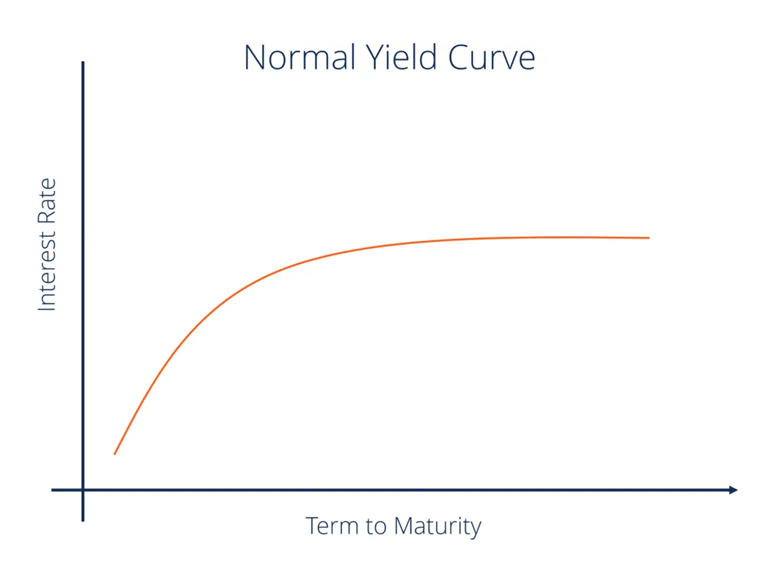 Normal Yield Curve

Interest Rate

Term to Maturity